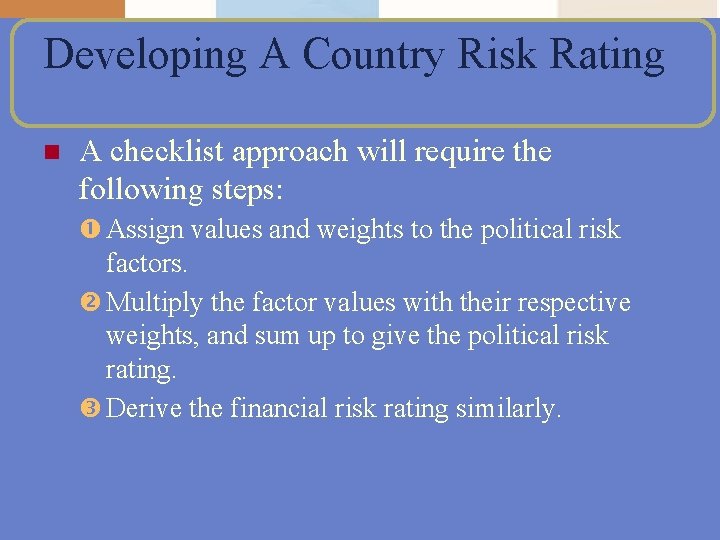 Developing A Country Risk Rating

A checklist approach will require the following steps:

❶ Assign values and weights to the political risk factors.

❷ Multiply the factor values with their respective weights, and sum up to give the political risk rating.

❸ Derive the financial risk rating similarly.